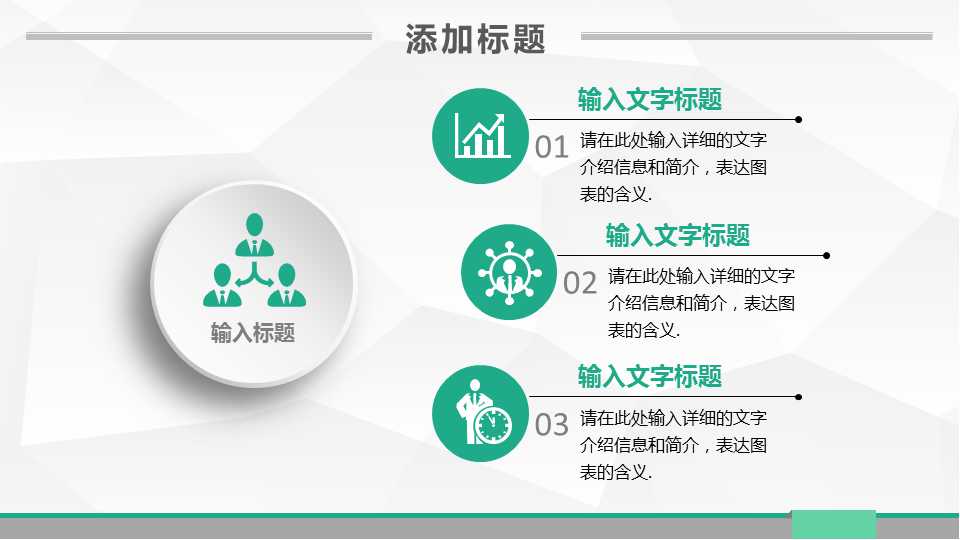 添加标题

输入标题

输入文字标题

01 请在此处输入详细的文字介绍信息和简介，表达图表的含义.

输入文字标题

02 请在此处输入详细的文字介绍信息和简介，表达图表的含义.

输入文字标题

03 请在此处输入详细的文字介绍信息和简介，表达图表的含义.